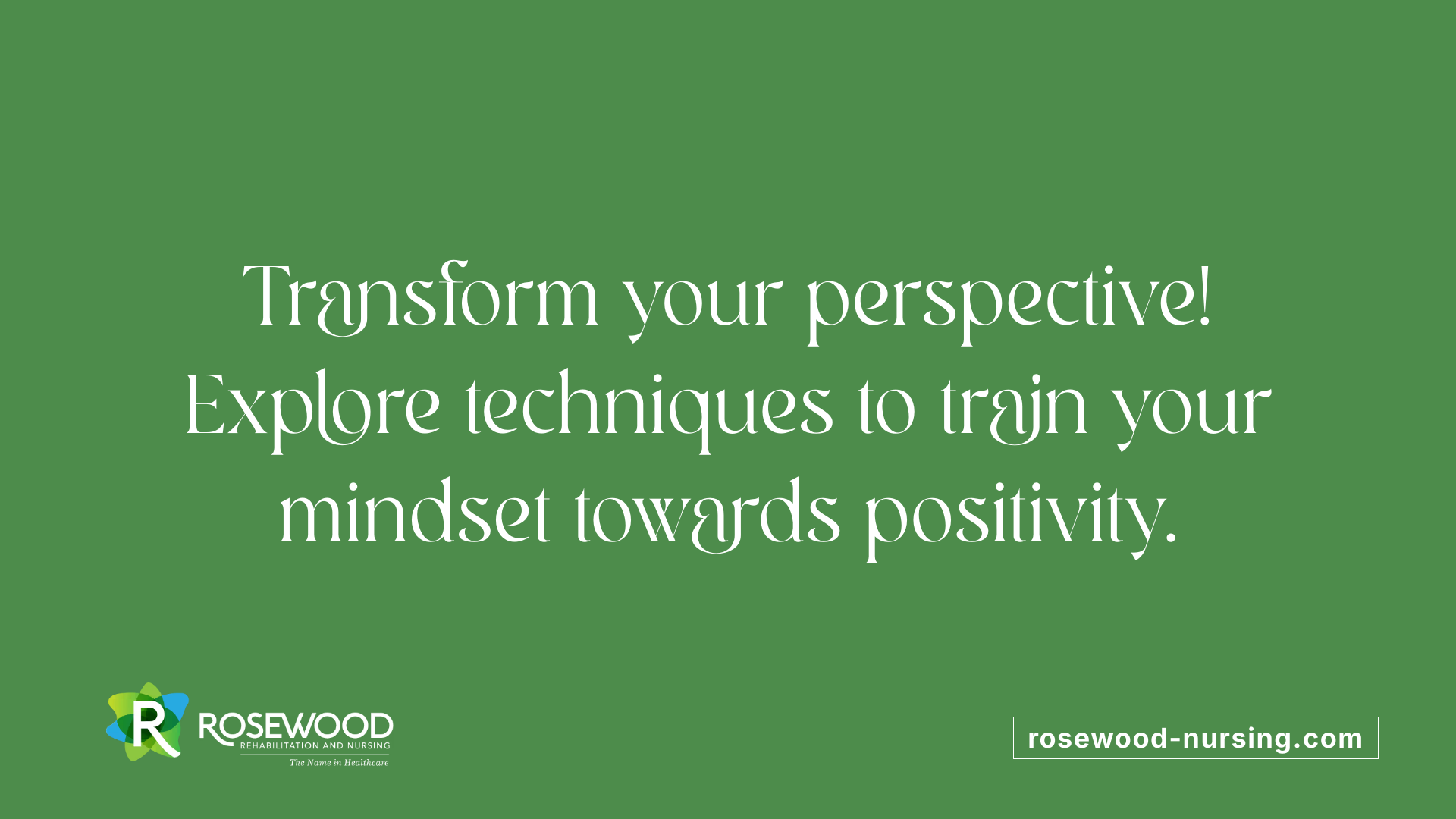 Transform your perspective! Explore techniques to train your mindset towards positivity.

R ROSEWOOD
REHABILITATION AND NURSING
The Name in Healthcare

rosewood-nursing.com